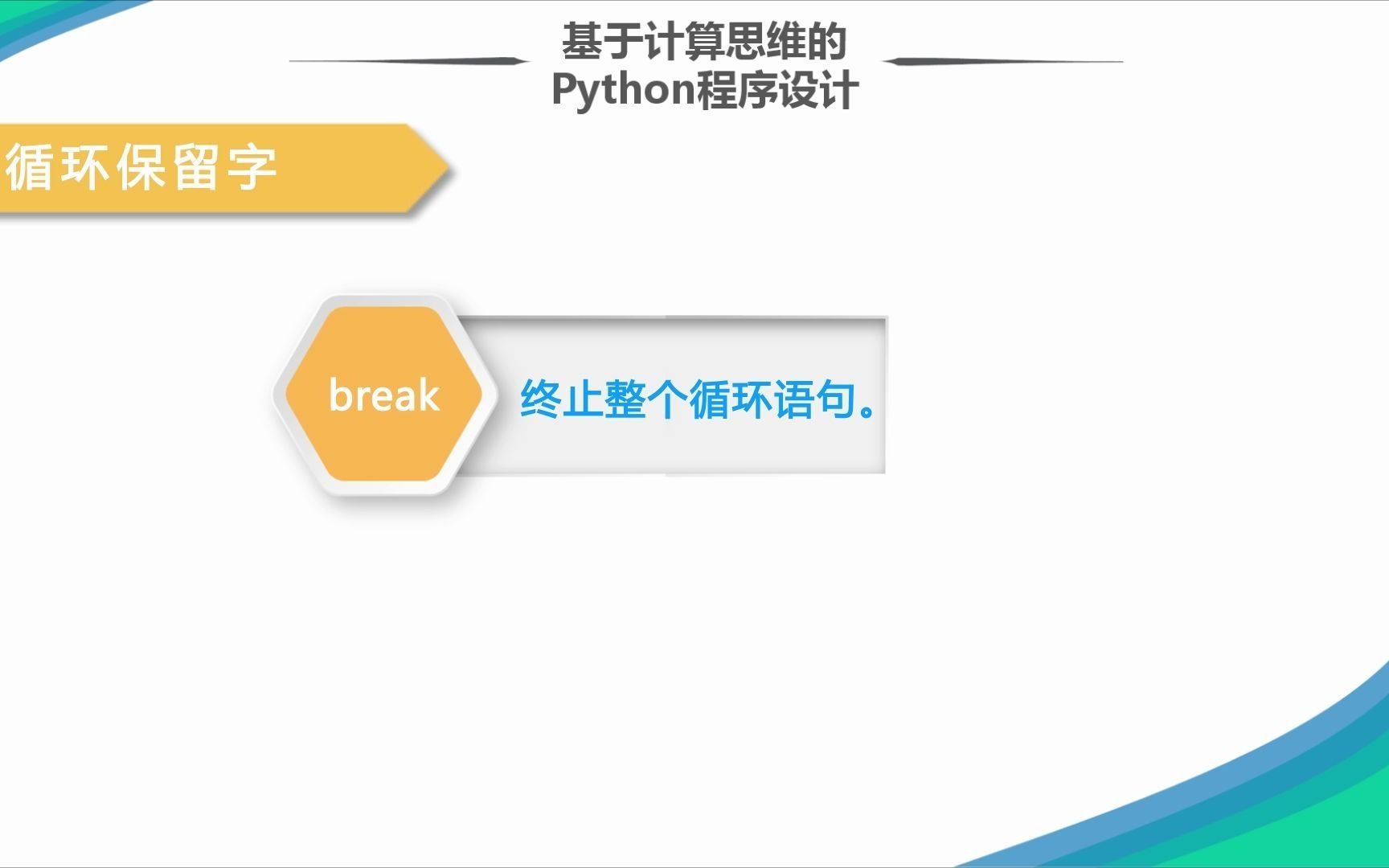 基于计算思维的
Python程序设计

循环保留字

break

终止整个循环语句。